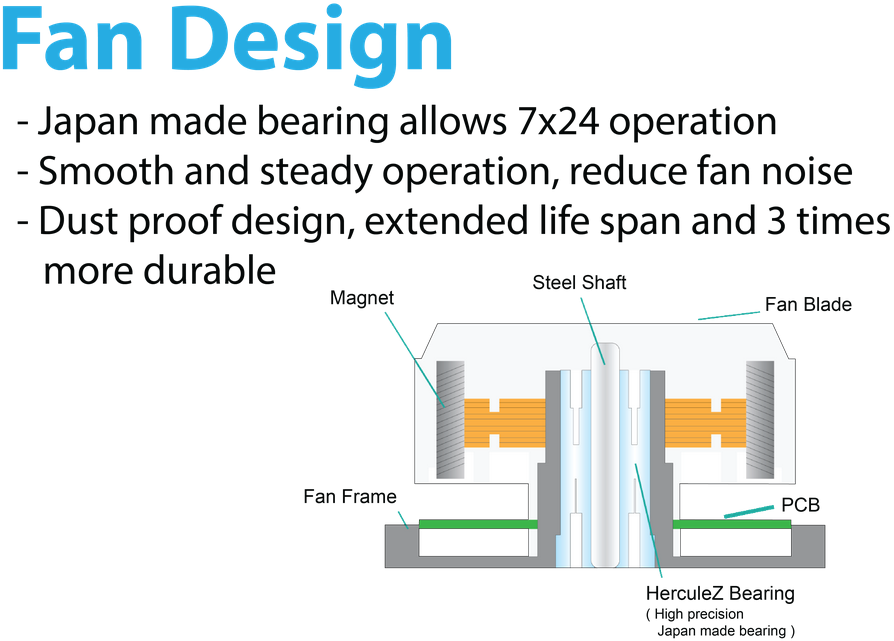 Fan Design

- Japan made bearing allows 7x24 operation
- Smooth and steady operation, reduce fan noise
- Dust proof design, extended life span and 3 times more durable

Magnet

Steel Shaft

Fan Blade

Fan Frame

PCB

HerculeZ Bearing
( High precision
Japan made bearing )